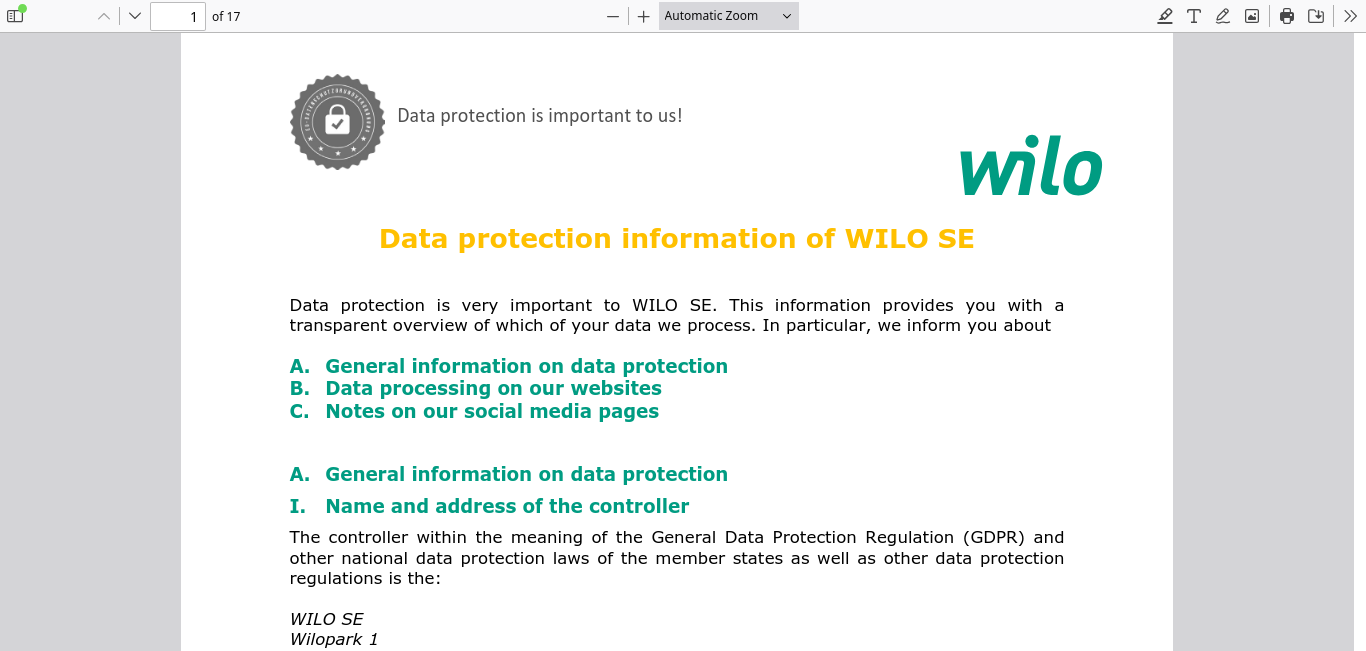 1 of 17

Automatic Zoom

Data protection is important to us!

wilo

Data protection information of WILO SE

Data protection is very important to WILO SE. This information provides you with a transparent overview of which of your data we process. In particular, we inform you about

A. General information on data protection
B. Data processing on our websites
C. Notes on our social media pages

A. General information on data protection

I. Name and address of the controller

The controller within the meaning of the General Data Protection Regulation (GDPR) and other national data protection laws of the member states as well as other data protection regulations is the:

WILO SE
Wilopark 1